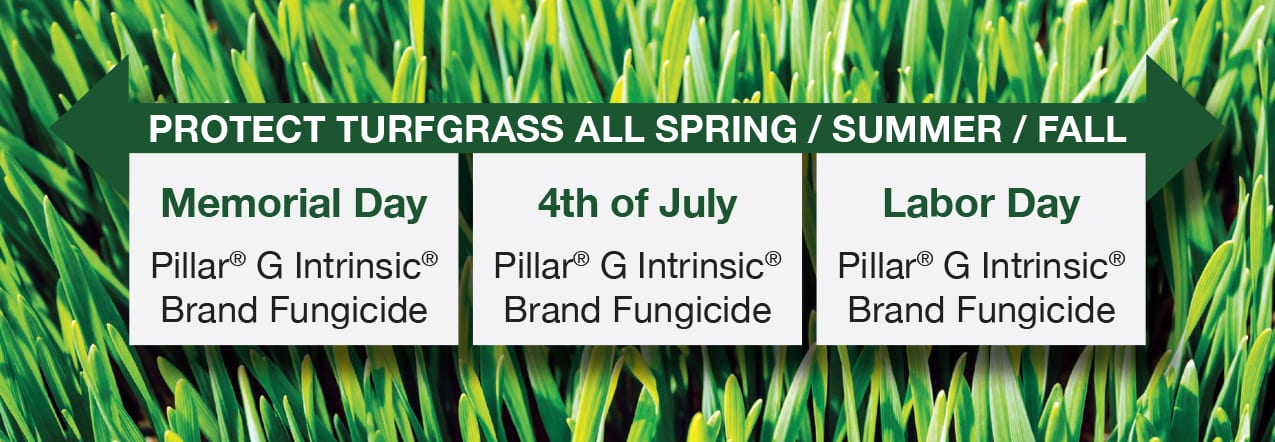 PROTECT TURFGRASS ALL SPRING / SUMMER / FALL

Memorial Day
Pillar® G Intrinsic® Brand Fungicide

4th of July
Pillar® G Intrinsic® Brand Fungicide

Labor Day
Pillar® G Intrinsic® Brand Fungicide